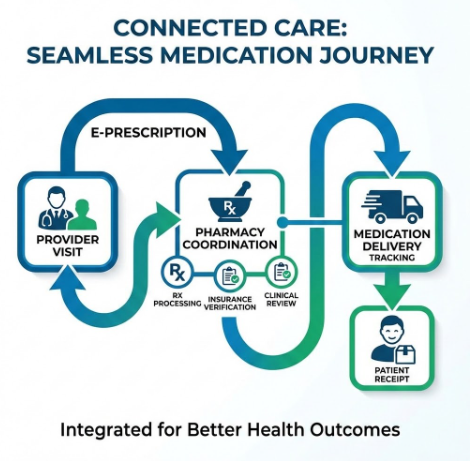 CONNECTED CARE:
SEAMLESS MEDICATION JOURNEY

E-PRESCRIPTION

PROVIDER VISIT

Rx

PHARMACY COORDINATION

Rx

RX PROCESSING

INSURANCE VERIFICATION

CLINICAL REVIEW

MEDICATION DELIVERY
TRACKING

PATIENT RECEIPT

Integrated for Better Health Outcomes